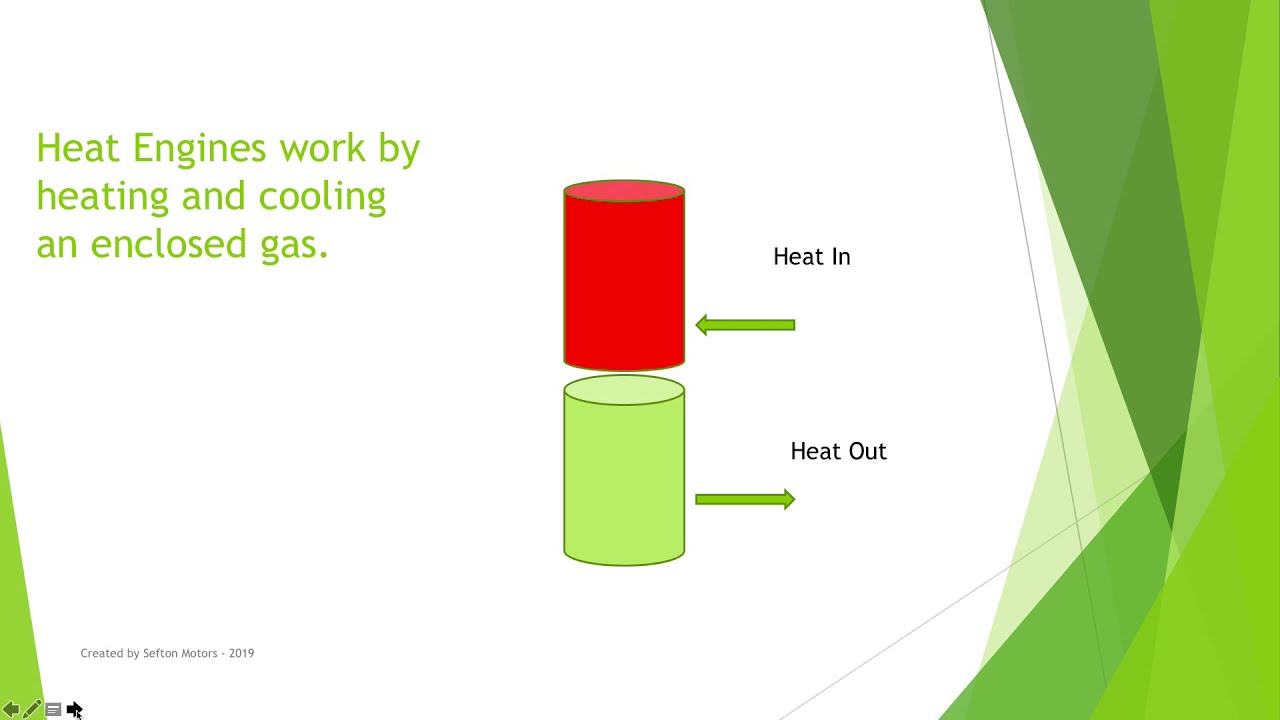 Heat Engines work by heating and cooling an enclosed gas.

Heat In

Heat Out

Created by Sefton Motors - 2019